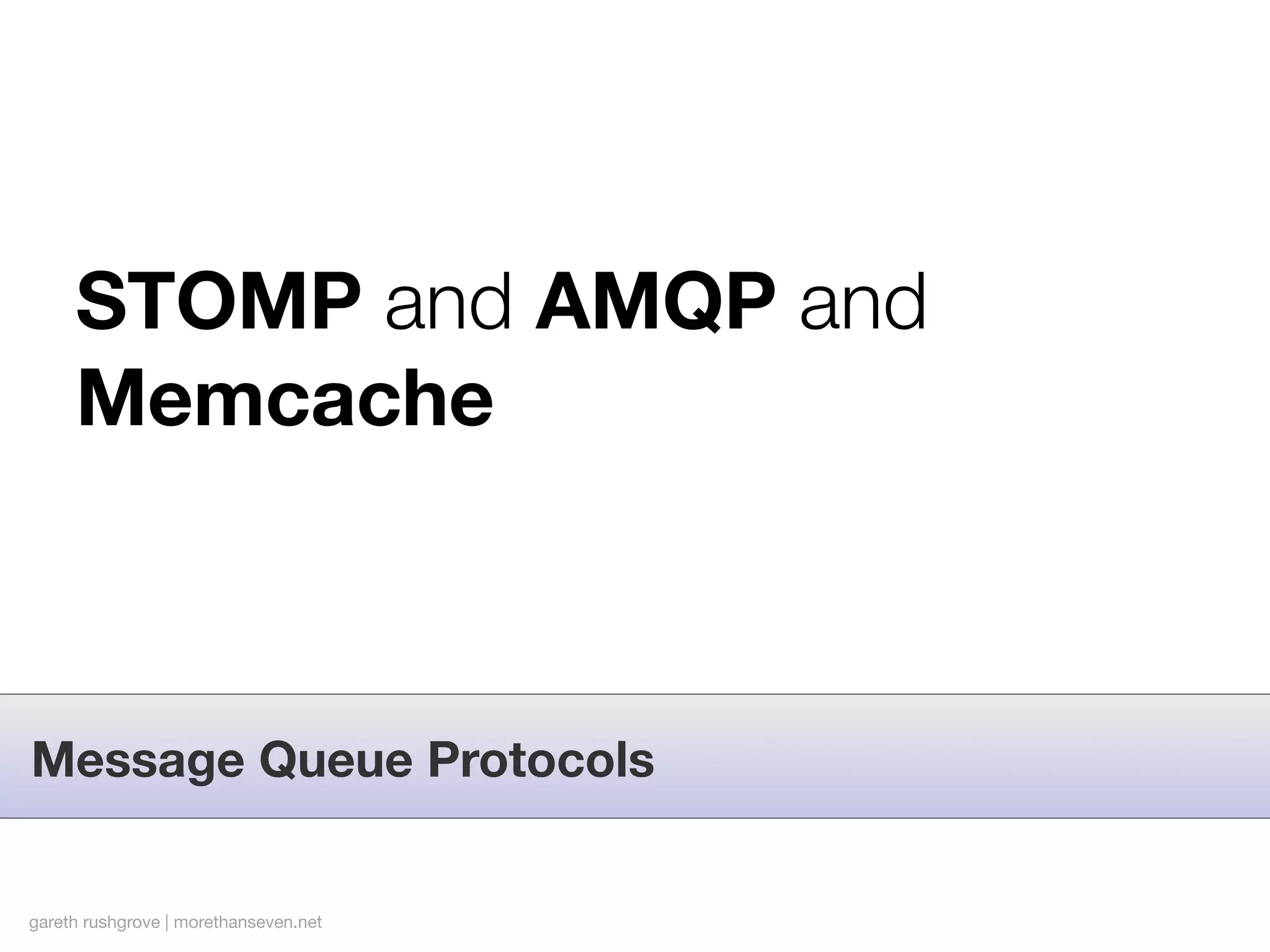 STOMP and AMQP and Memcache

Message Queue Protocols

gareth rushgrove | morethanseven.net